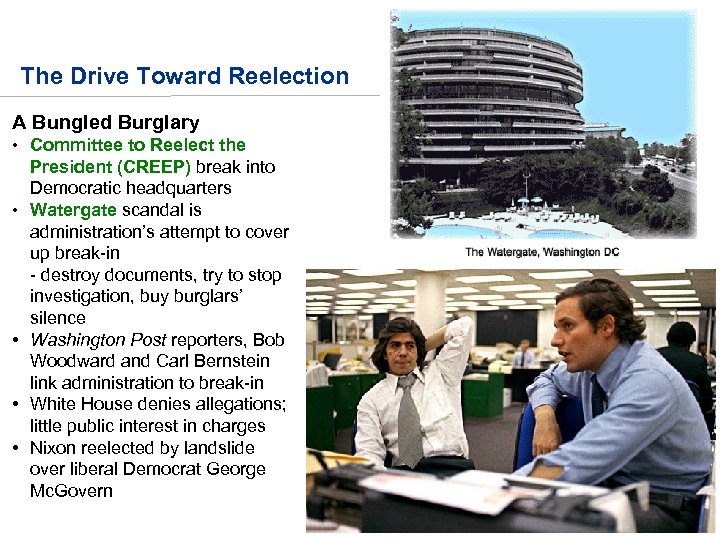 The Drive Toward Reelection

A Bungled Burglary
• Committee to Reelect the President (CREEP) break into Democratic headquarters
• Watergate scandal is administration's attempt to cover up break-in
- destroy documents, try to stop investigation, buy burglars' silence
• Washington Post reporters, Bob Woodward and Carl Bernstein link administration to break-in
• White House denies allegations; little public interest in charges
• Nixon reelected by landslide over liberal Democrat George McGovern

The Watergate, Washington DC